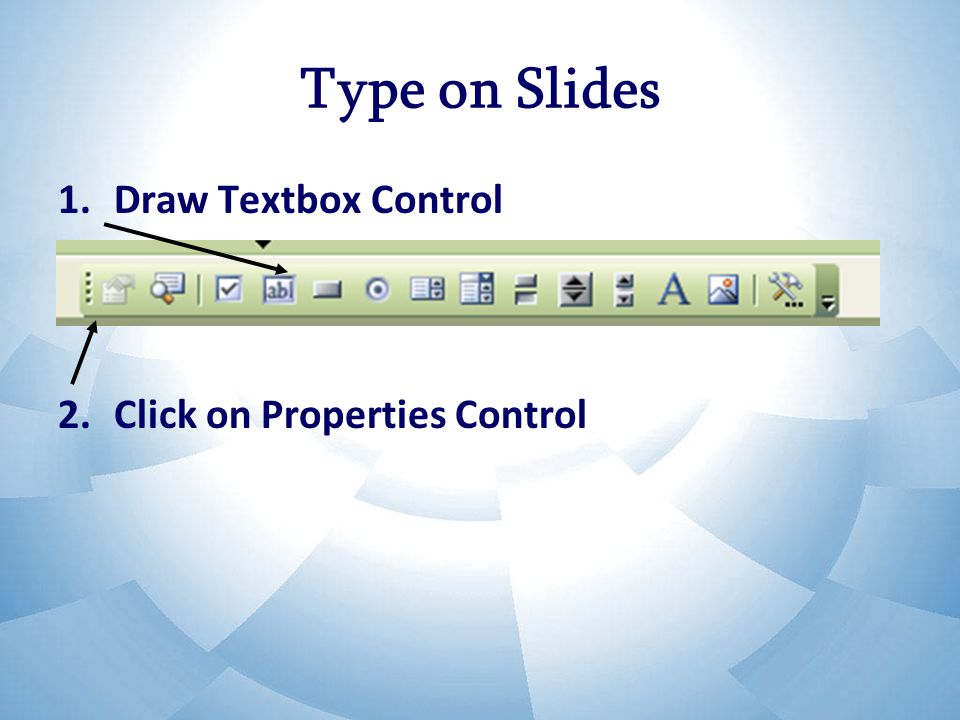 Type on Slides

1. Draw Textbox Control

abl A

2. Click on Properties Control